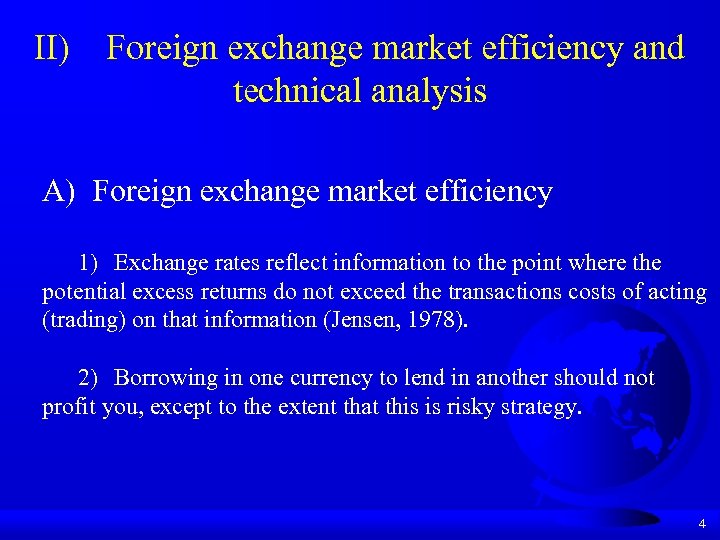 II) Foreign exchange market efficiency and technical analysis

A) Foreign exchange market efficiency

1) Exchange rates reflect information to the point where the potential excess returns do not exceed the transactions costs of acting (trading) on that information (Jensen, 1978).

2) Borrowing in one currency to lend in another should not profit you, except to the extent that this is risky strategy.

4